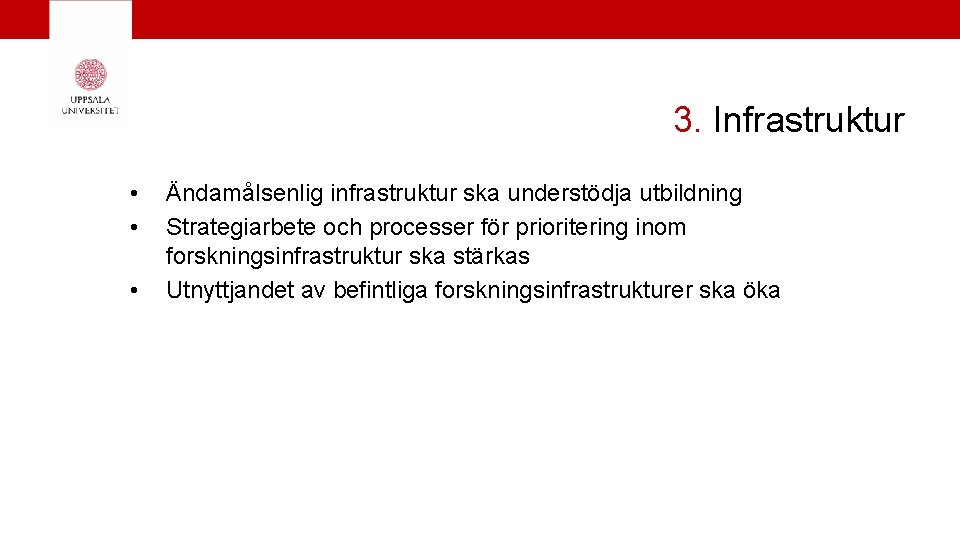 UPPSALA UNIVERSITET

3. Infrastruktur

• Ändamålsenlig infrastruktur ska understödja utbildning
• Strategiarbete och processer för prioritering inom forskningsinfrastruktur ska stärkas
• Utnyttjandet av befintliga forskningsinfrastrukturer ska öka